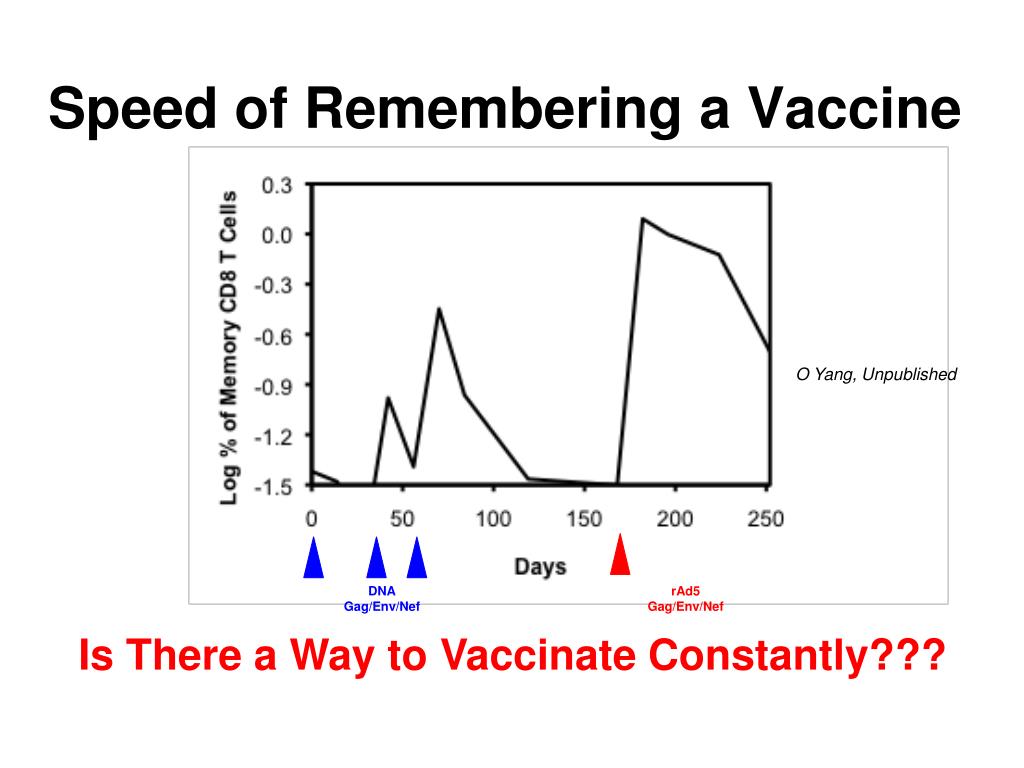 Speed of Remembering a Vaccine

Log % of Memory CD8 T Cells

0.3
0.0
-0.3
-0.6
-0.9
-1.2
-1.5

0 50 100 150 200 250

Days

DNA
Gag/Env/Nef

rAd5
Gag/Env/Nef

O Yang, Unpublished

Is There a Way to Vaccinate Constantly???